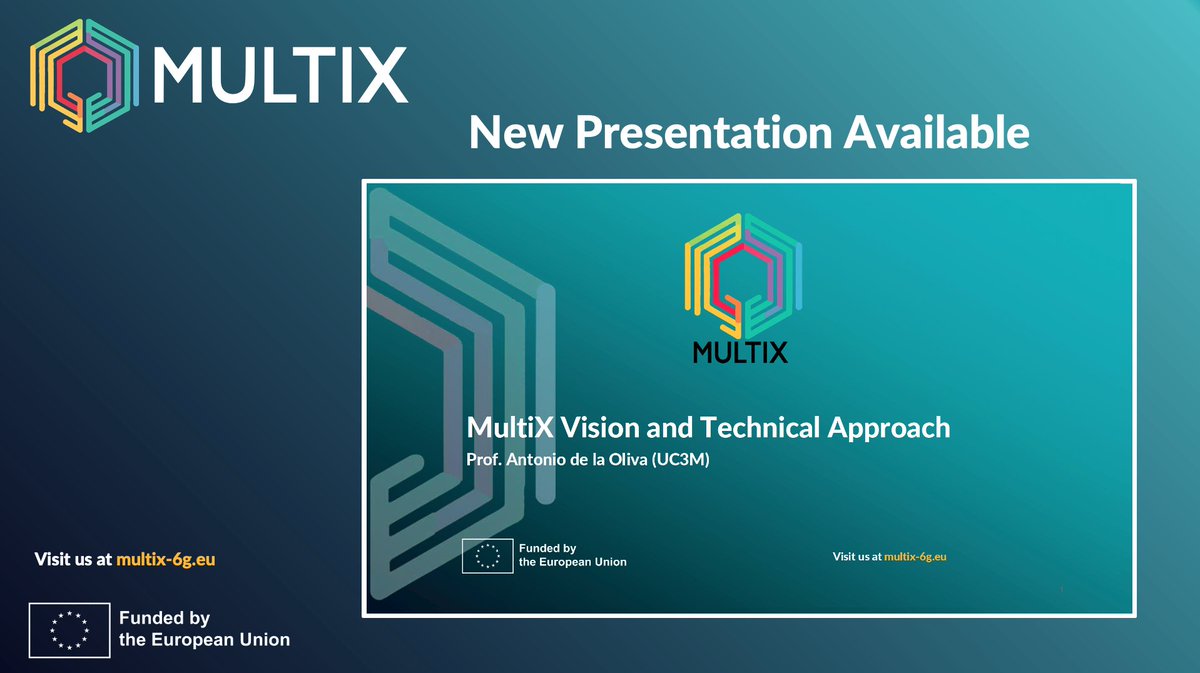 MULTIX

New Presentation Available

MULTIX

MultiX Vision and Technical Approach

Prof. Antonio de la Oliva (UC3M)

Funded by the European Union

Visit us at multix-6g.eu

1

Visit us at multix-6g.eu

Funded by the European Union